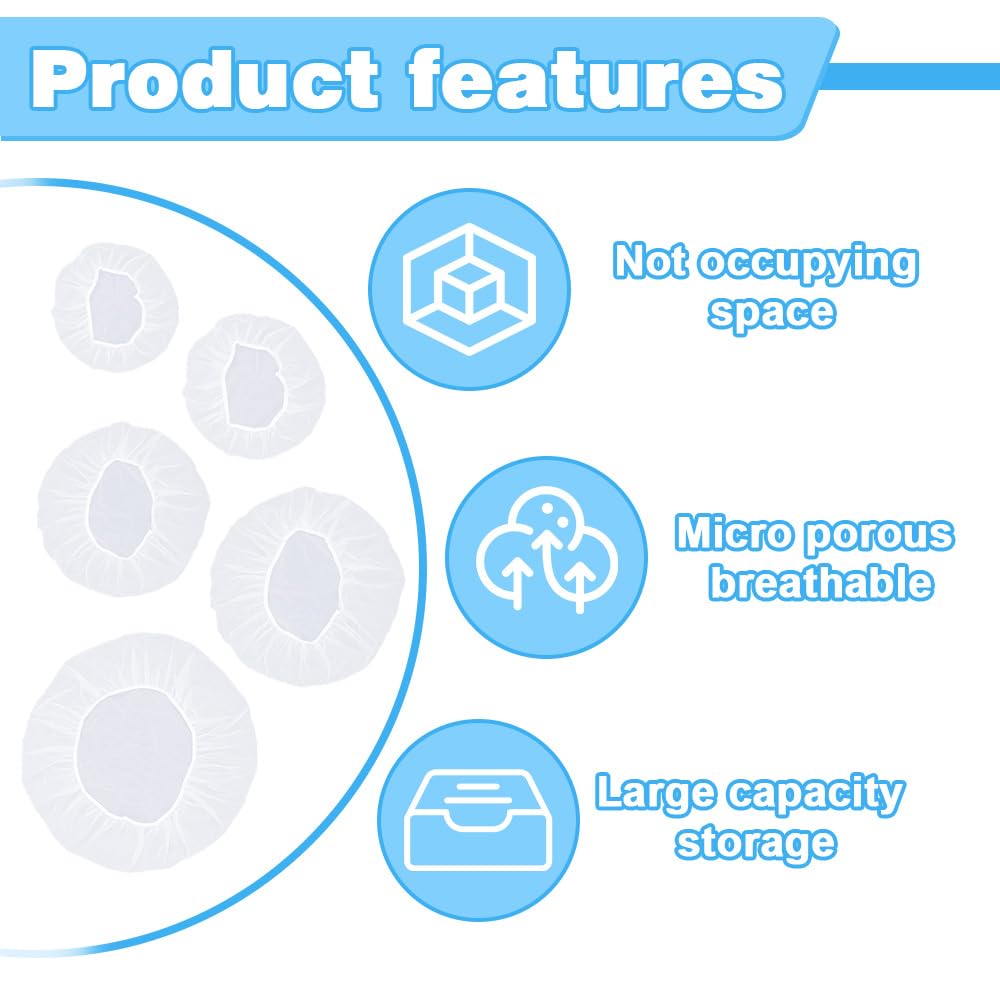 Product features

Not occupying space

Micro porous breathable

Large capacity storage